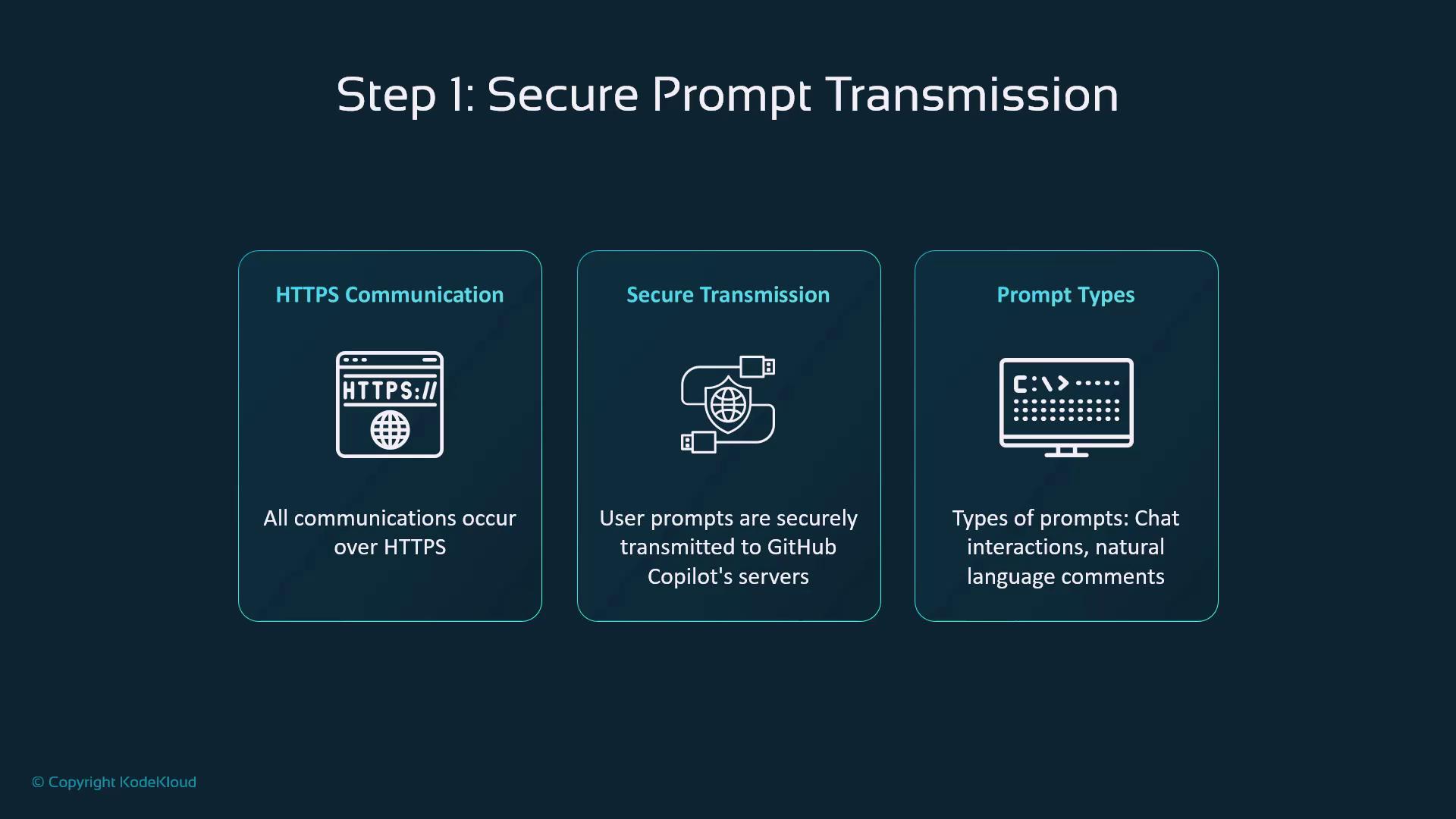 Step 1: Secure Prompt Transmission

HTTPS Communication

HTTPS://

All communications occur over HTTPS

Secure Transmission

User prompts are securely transmitted to GitHub Copilot's servers

Prompt Types

C:\>

Types of prompts: Chat interactions, natural language comments

© Copyright KodeKloud